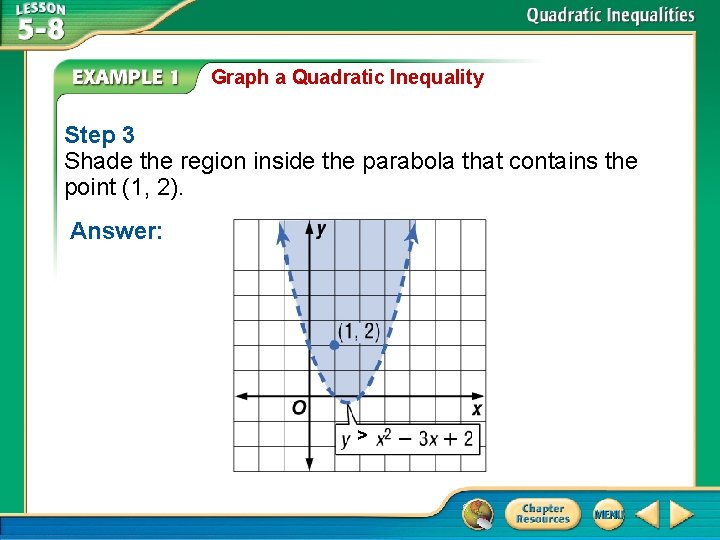 LESSON 5-8

Quadratic Inequalities

EXAMPLE 1 Graph a Quadratic Inequality

Step 3
Shade the region inside the parabola that contains the point (1, 2).

Answer:

y

(1, 2)

O

x

$y > x^2 - 3x + 2$

Chapter Resources

MENU